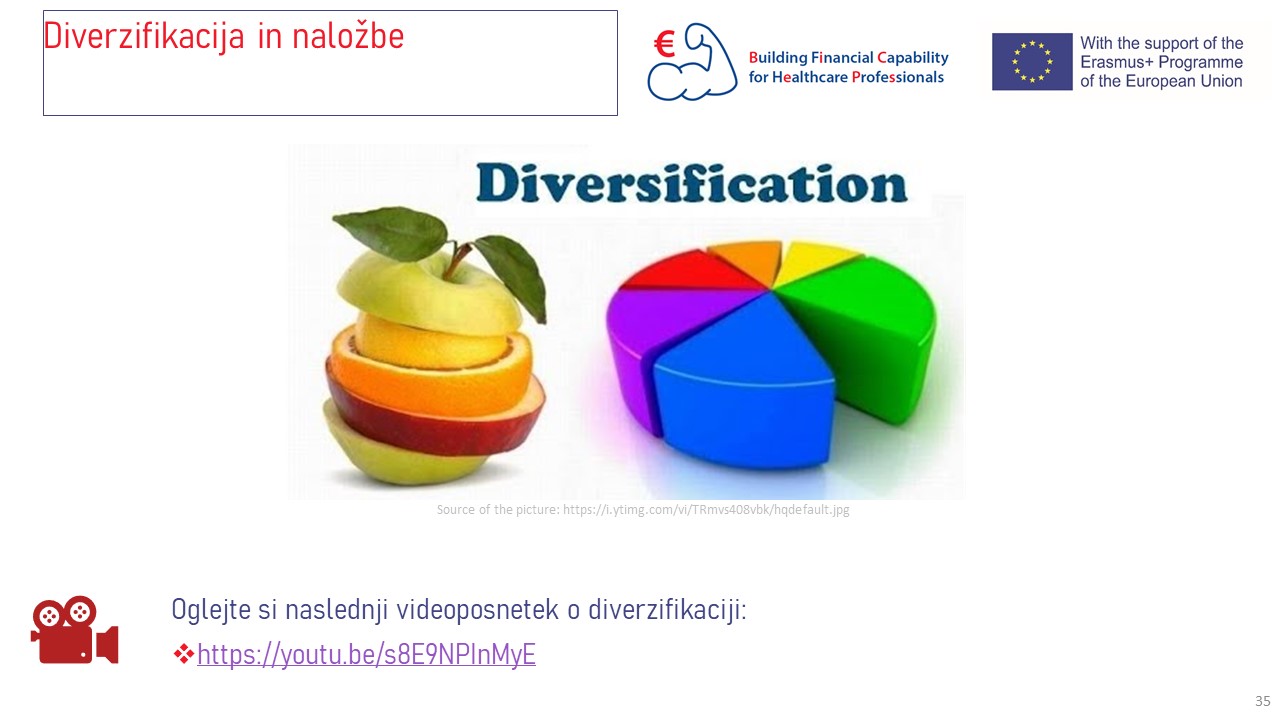 Diverzifikacija in naložbe

€ Building Financial Capability for Healthcare Professionals

With the support of the Erasmus+ Programme of the European Union

Diversification

Source of the picture: https://i.ytimg.com/vi/TRmvs408vbk/hqdefault.jpg

Oglejte si naslednji videoposnetek o diverzifikaciji:

❖https://youtu.be/s8E9NPInMyE

35